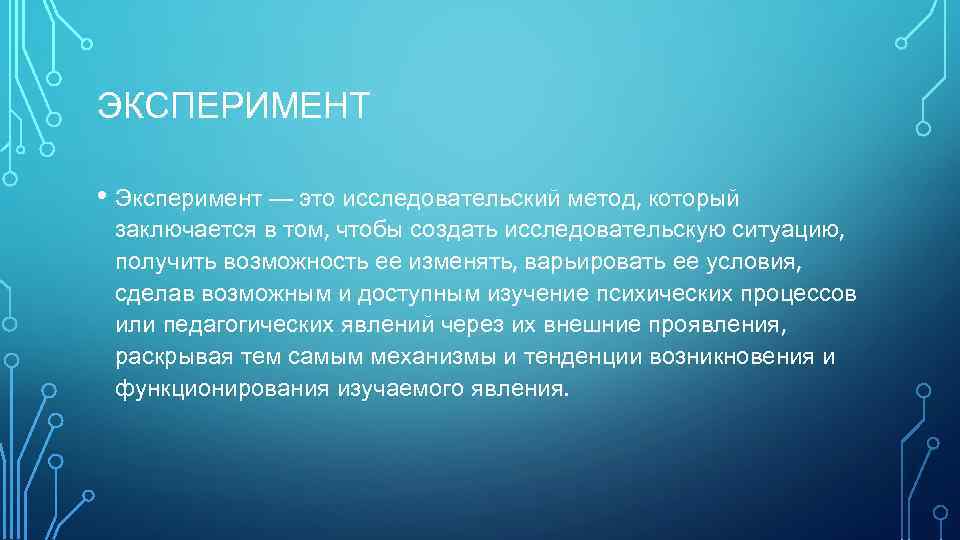 ЭКСПЕРИМЕНТ

• Эксперимент — это исследовательский метод, который заключается в том, чтобы создать исследовательскую ситуацию, получить возможность ее изменять, варьировать ее условия, сделав возможным и доступным изучение психических процессов или педагогических явлений через их внешние проявления, раскрывая тем самым механизмы и тенденции возникновения и функционирования изучаемого явления.